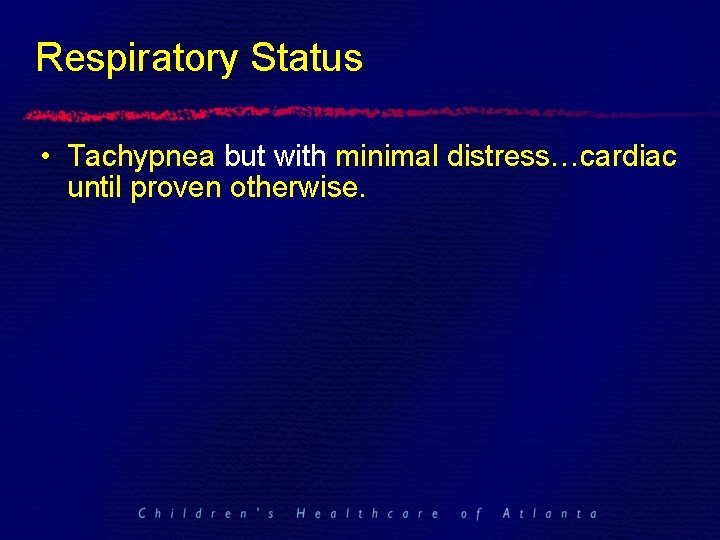 Respiratory Status

• Tachypnea but with minimal distress…cardiac until proven otherwise.

Children's Healthcare of Atlanta